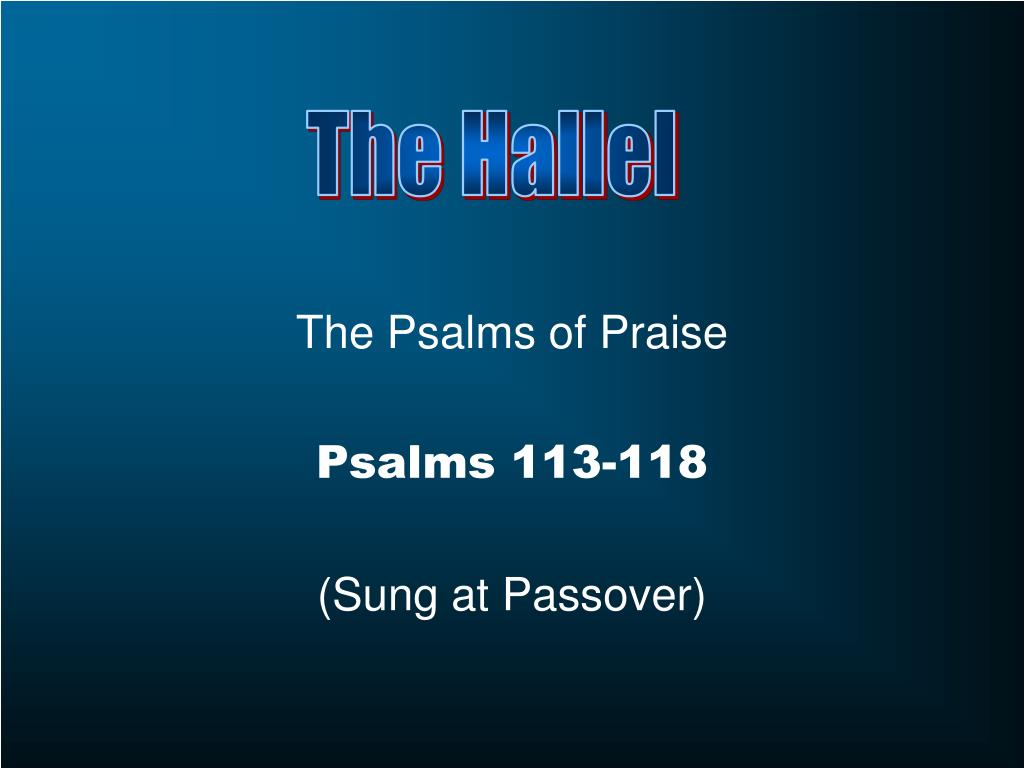 The Hallel

The Psalms of Praise

Psalms 113-118

(Sung at Passover)